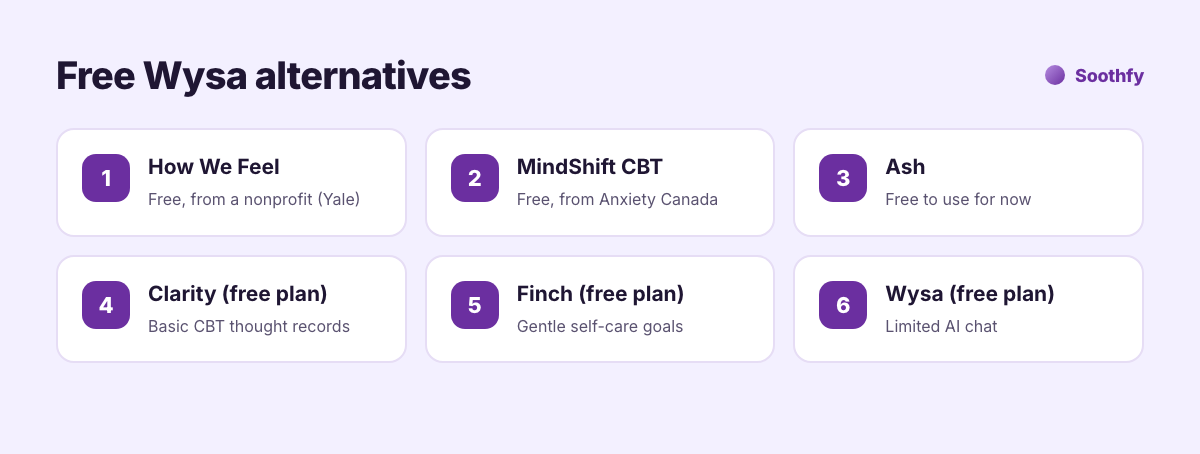 Free Wysa alternatives

Soothfy

1
How We Feel
Free, from a nonprofit (Yale)

2
MindShift CBT
Free, from Anxiety Canada

3
Ash
Free to use for now

4
Clarity (free plan)
Basic CBT thought records

5
Finch (free plan)
Gentle self-care goals

6
Wysa (free plan)
Limited AI chat